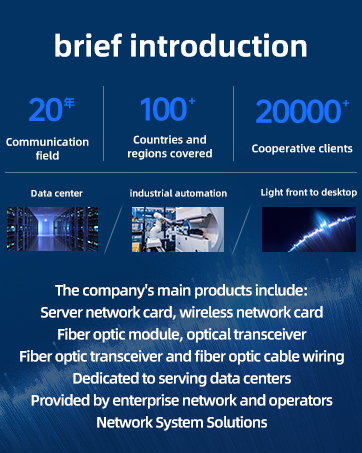 brief introduction

20年
Communication field

100+
Countries and regions covered

20000+
Cooperative clients

Data center

industrial automation

Light front to desktop

The company's main products include:
Server network card, wireless network card
Fiber optic module, optical transceiver
Fiber optic transceiver and fiber optic cable wiring
Dedicated to serving data centers
Provided by enterprise network and operators
Network System Solutions